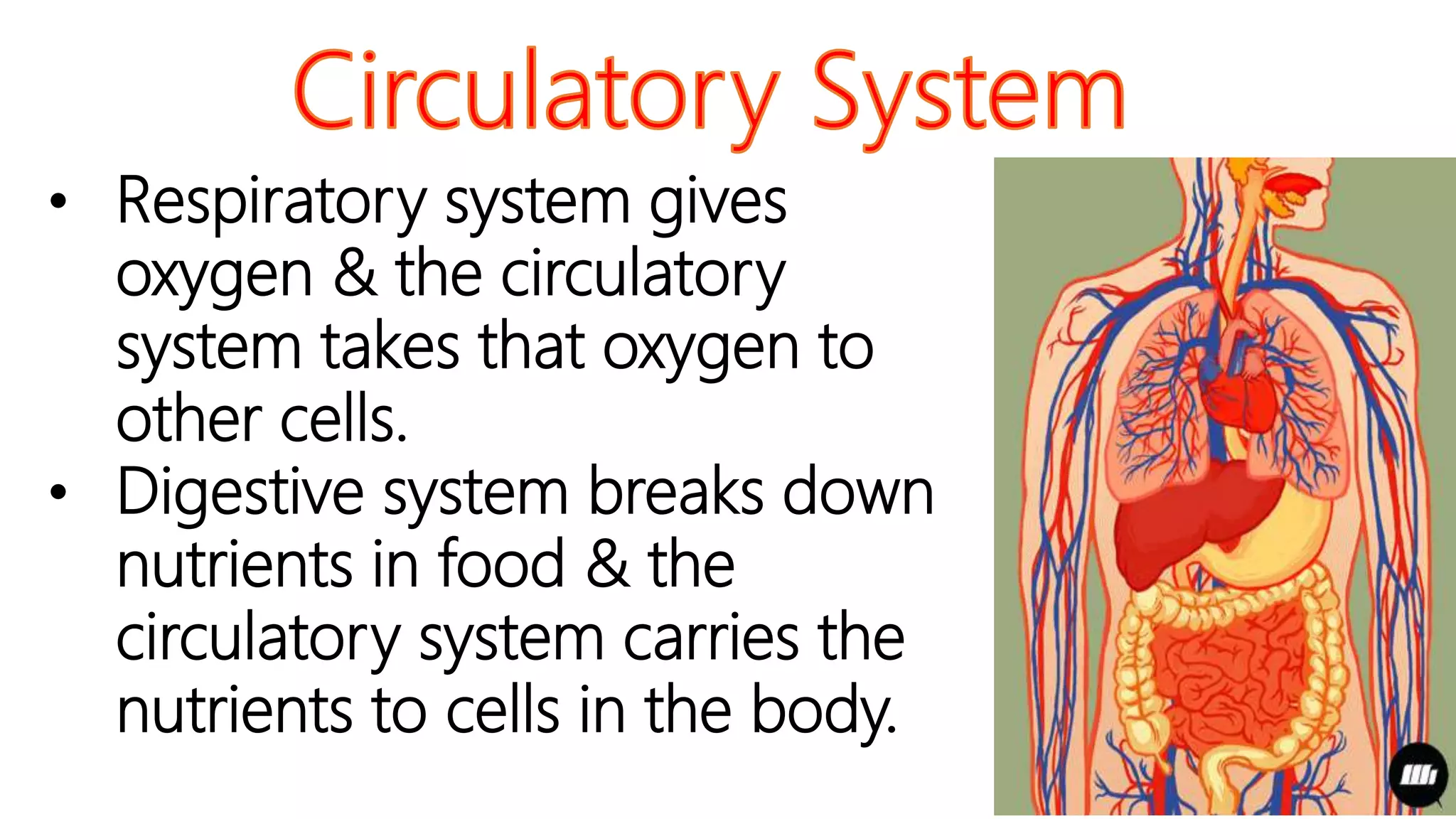 Circulatory System

• Respiratory system gives oxygen & the circulatory system takes that oxygen to other cells.
• Digestive system breaks down nutrients in food & the circulatory system carries the nutrients to cells in the body.